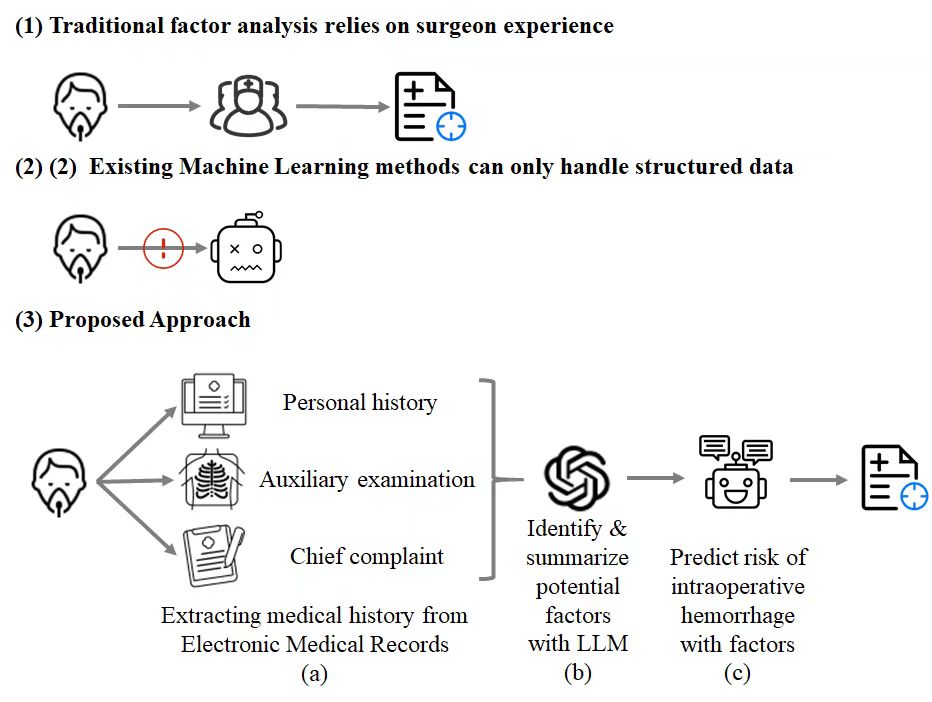 (1) Traditional factor analysis relies on surgeon experience

(2) (2) Existing Machine Learning methods can only handle structured data

(3) Proposed Approach

Personal history

Auxiliary examination

Chief complaint

Extracting medical history from Electronic Medical Records
(a)

Identify & summarize potential factors with LLM
(b)

Predict risk of intraoperative hemorrhage with factors
(c)